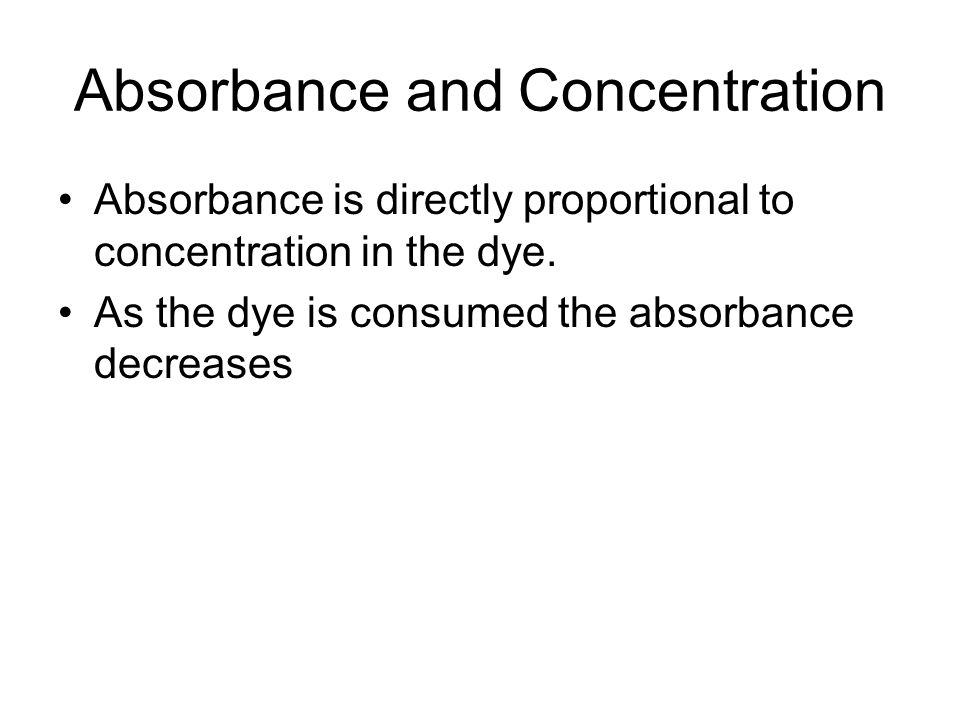 Absorbance and Concentration

• Absorbance is directly proportional to concentration in the dye.
• As the dye is consumed the absorbance decreases